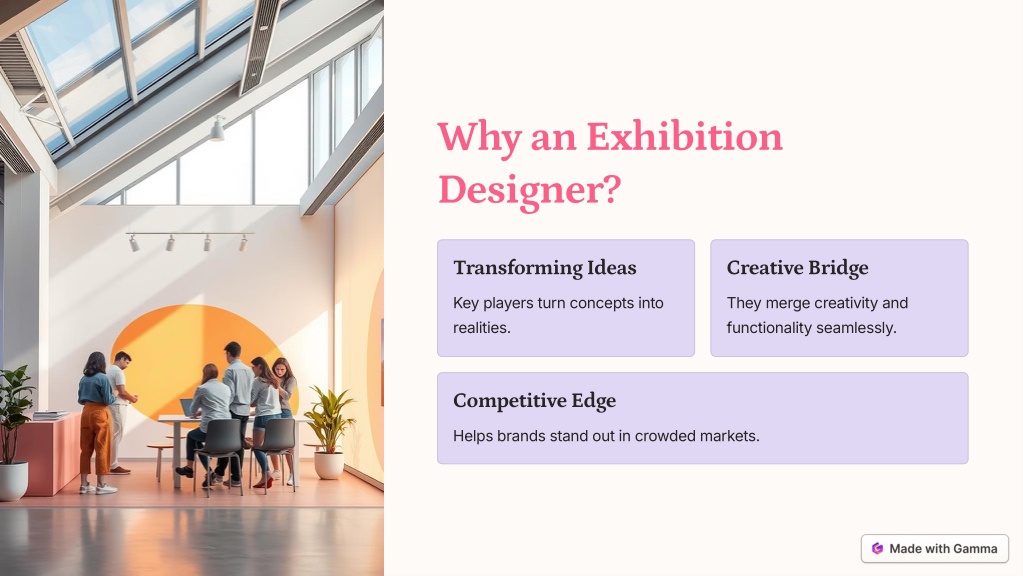 Why an Exhibition Designer?

Transforming Ideas

Key players turn concepts into realities.

Creative Bridge

They merge creativity and functionality seamlessly.

Competitive Edge

Helps brands stand out in crowded markets.

Made with Gamma